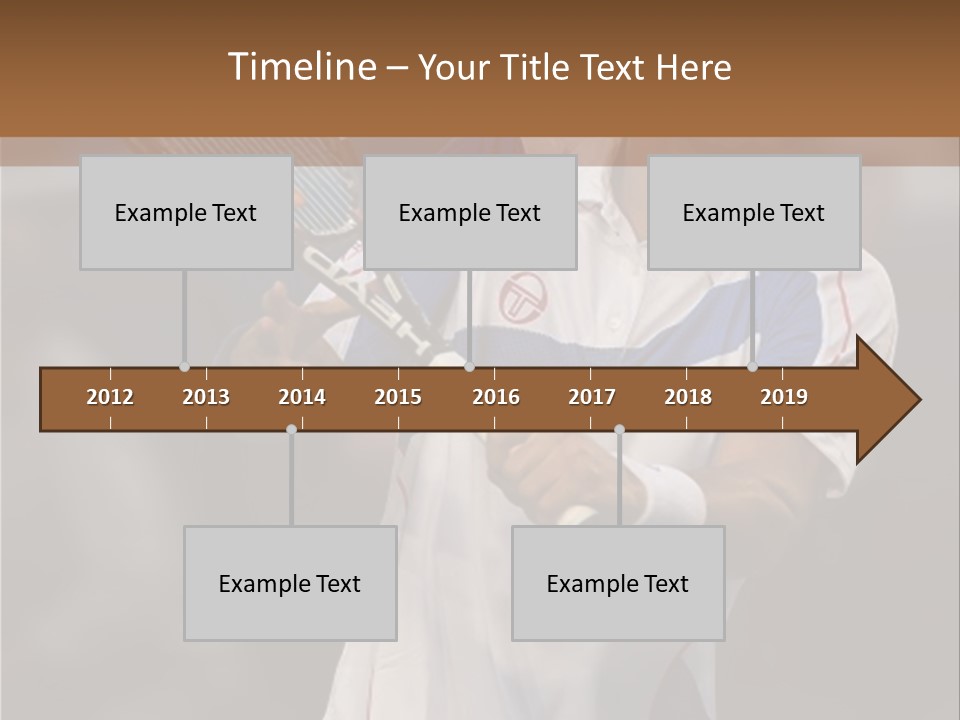 Timeline – Your Title Text Here

Example Text

Example Text

Example Text

2012 2013 2014 2015 2016 2017 2018 2019

Example Text

Example Text